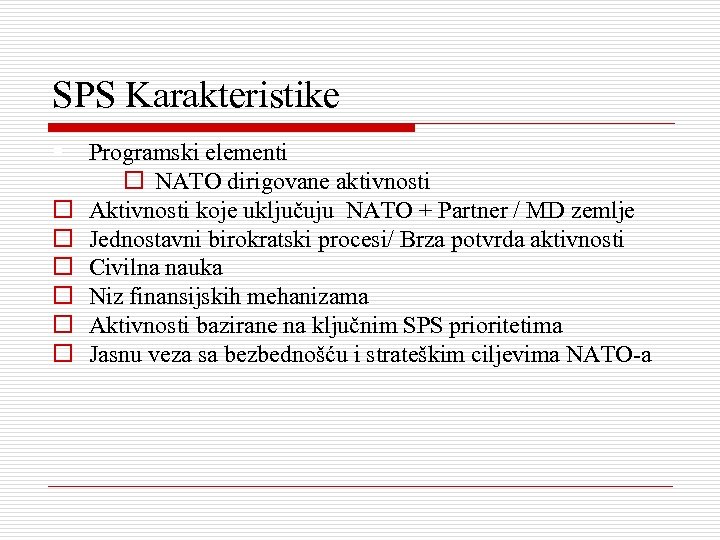 SPS Karakteristike

Programski elementi

NATO dirigovane aktivnosti

Aktivnosti koje uključuju NATO + Partner / MD zemlje

Jednostavni birokratski procesi/ Brza potvrda aktivnosti

Civilna nauka

Niz finansijskih mehanizama

Aktivnosti bazirane na ključnim SPS prioritetima

Jasnu veza sa bezbednošću i strateškim ciljevima NATO-a